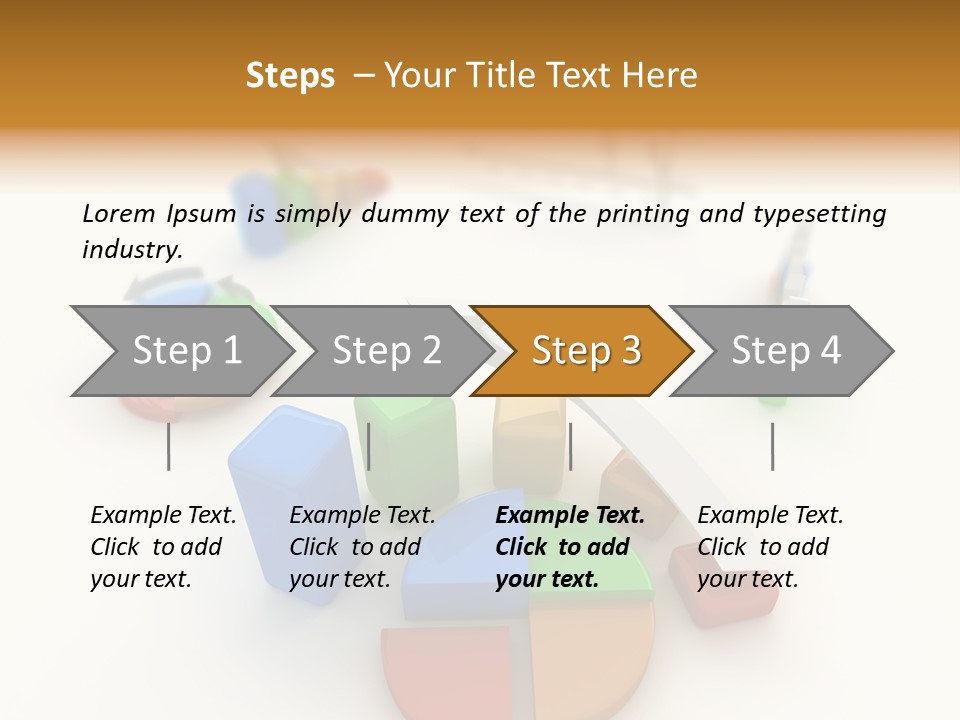 Steps – Your Title Text Here

Lorem Ipsum is simply dummy text of the printing and typesetting industry.

Step 1

Step 2

Step 3

Step 4

Example Text. Click to add your text.

Example Text. Click to add your text.

Example Text. Click to add your text.

Example Text. Click to add your text.